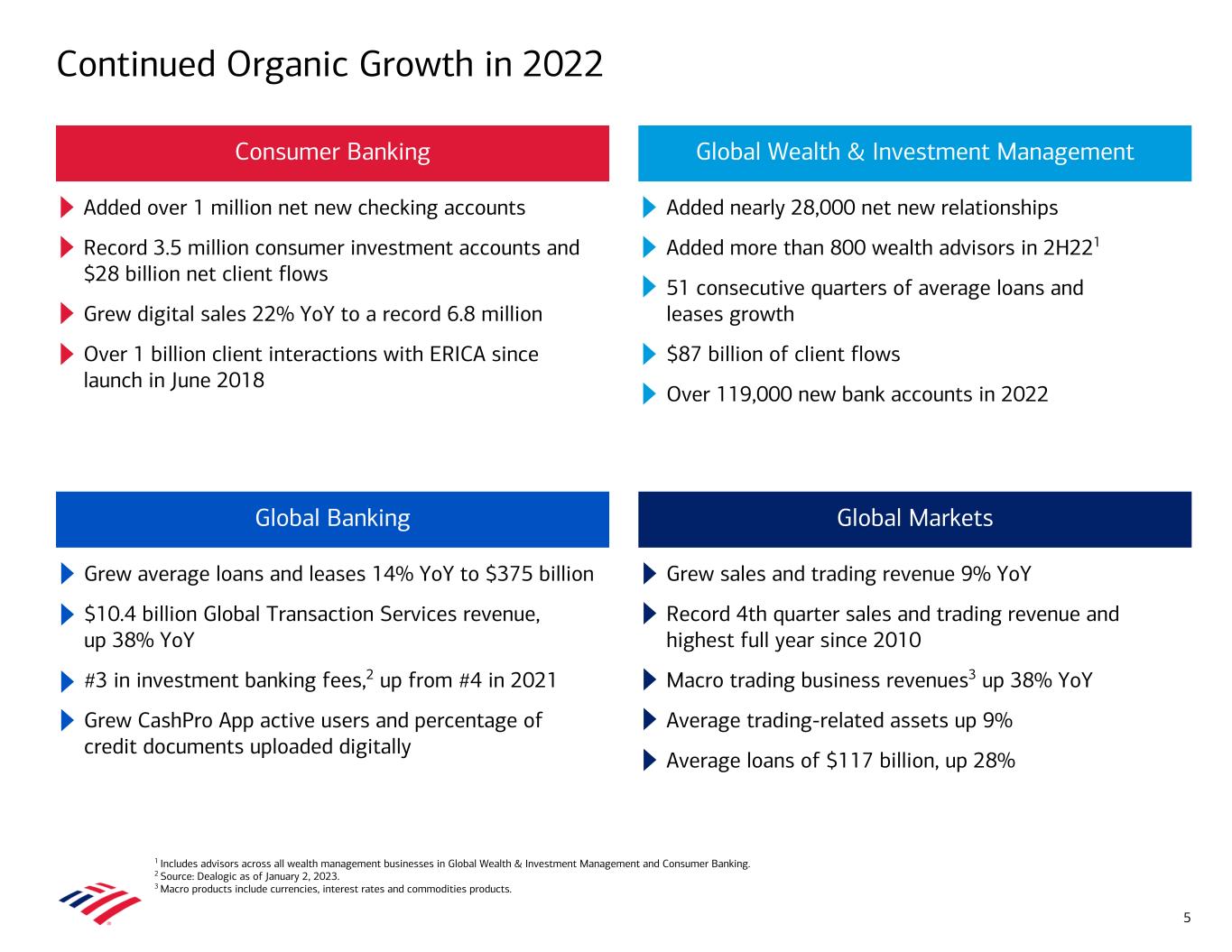 Continued Organic Growth in 2022

Consumer Banking

Added over 1 million net new checking accounts

Record 3.5 million consumer investment accounts and \$28 billion net client flows

Grew digital sales 22% YoY to a record 6.8 million

Over 1 billion client interactions with ERICA since launch in June 2018

Global Wealth & Investment Management

Added nearly 28,000 net new relationships

Added more than 800 wealth advisors in 2H22$^1$

51 consecutive quarters of average loans and leases growth

\$87 billion of client flows

Over 119,000 new bank accounts in 2022

Global Banking

Grew average loans and leases 14% YoY to \$375 billion

\$10.4 billion Global Transaction Services revenue, up 38% YoY

#3 in investment banking fees,$^2$ up from #4 in 2021

Grew CashPro App active users and percentage of credit documents uploaded digitally

Global Markets

Grew sales and trading revenue 9% YoY

Record 4th quarter sales and trading revenue and highest full year since 2010

Macro trading business revenues$^3$ up 38% YoY

Average trading-related assets up 9%

Average loans of \$117 billion, up 28%

$^1$ Includes advisors across all wealth management businesses in Global Wealth & Investment Management and Consumer Banking.
$^2$ Source: Dealogic as of January 2, 2023.
$^3$ Macro products include currencies, interest rates and commodities products.

5